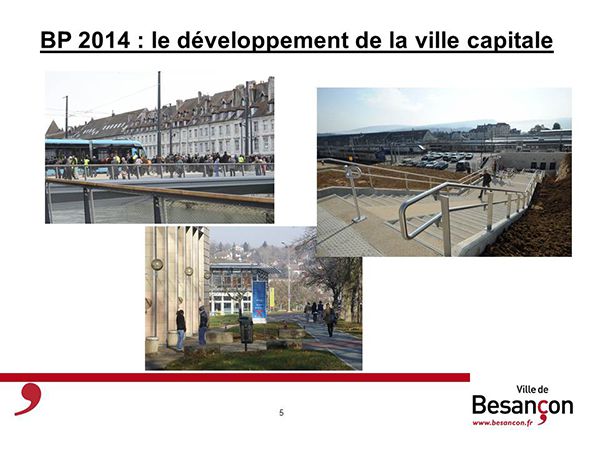 BP 2014 : le développement de la ville capitale

5

Ville de
Besançon
www.besancon.fr